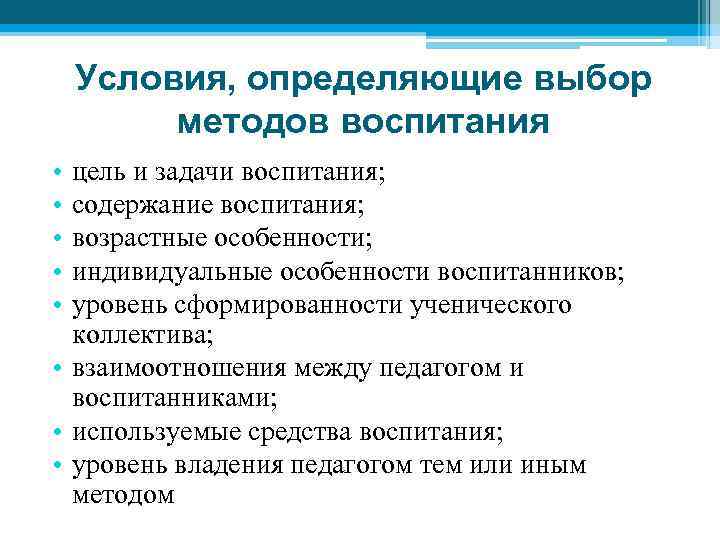 Условия, определяющие выбор методов воспитания

• цель и задачи воспитания;
• содержание воспитания;
• возрастные особенности;
• индивидуальные особенности воспитанников;
• уровень сформированности ученического коллектива;
• взаимоотношения между педагогом и воспитанниками;
• используемые средства воспитания;
• уровень владения педагогом тем или иным методом